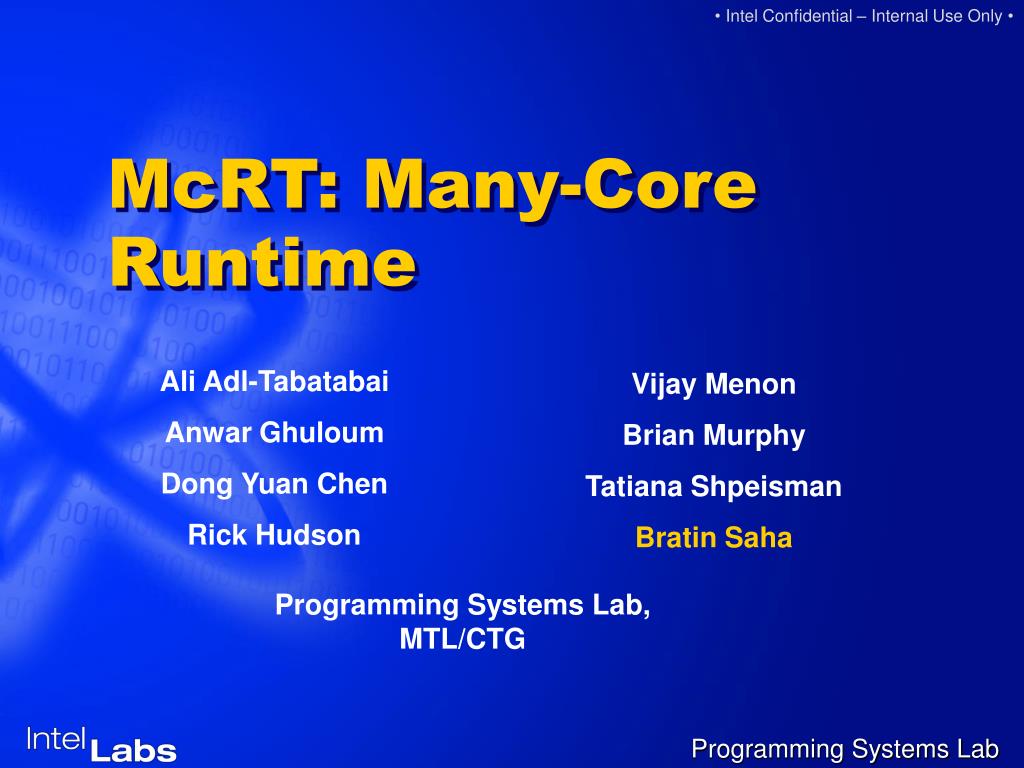 • Intel Confidential – Internal Use Only •

McRT: Many-Core Runtime

Ali Adl-Tabatabai
Anwar Ghuloum
Dong Yuan Chen
Rick Hudson

Vijay Menon
Brian Murphy
Tatiana Shpeisman
Bratin Saha

Programming Systems Lab, MTL/CTG

Intel Labs

Programming Systems Lab